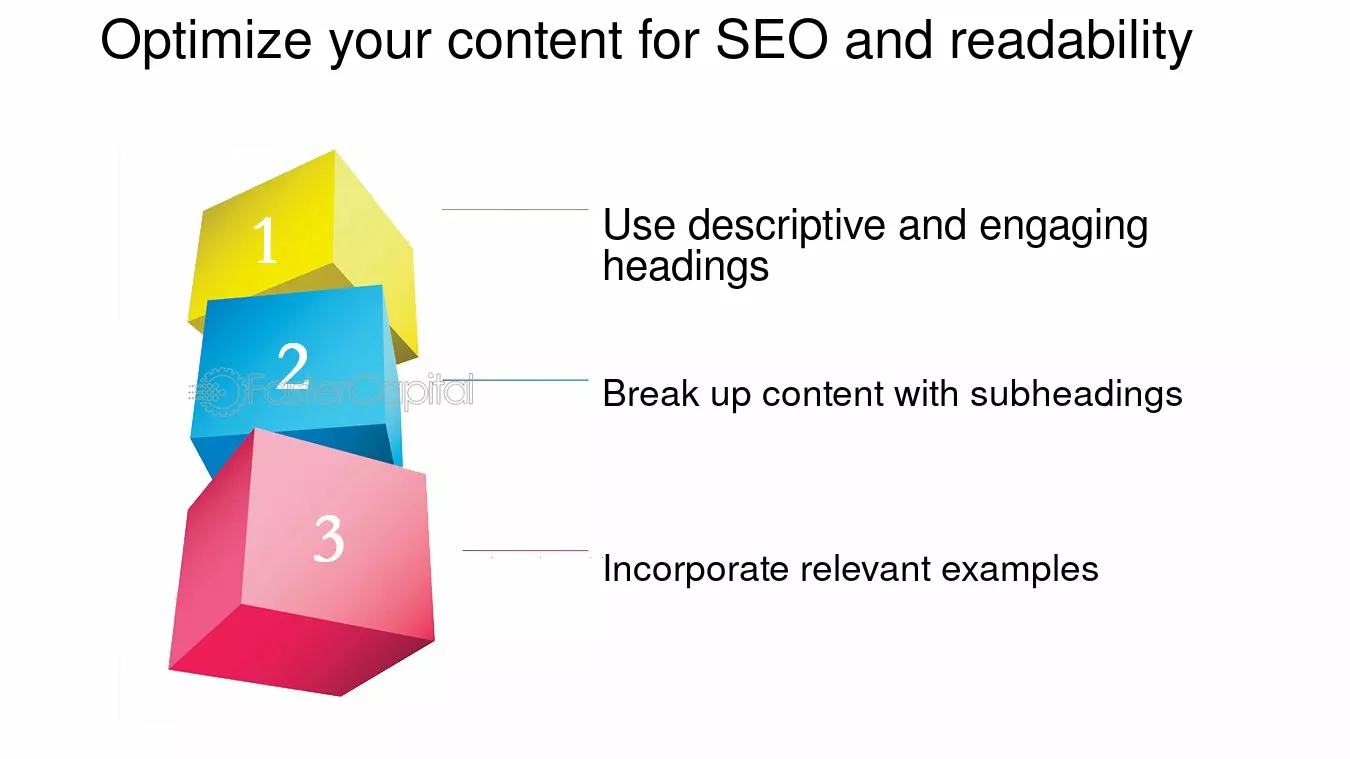 Optimize your content for SEO and readability

1

Use descriptive and engaging headings

2

Break up content with subheadings

3

Incorporate relevant examples

FasterCapital